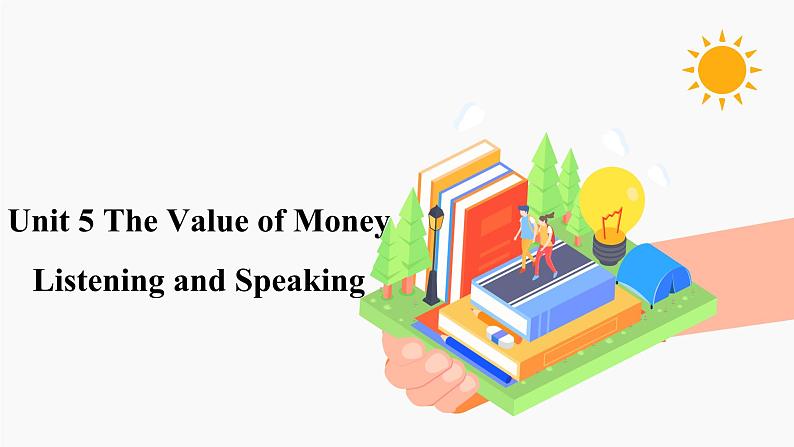 Unit 5 The Value of Money

Listening and Speaking